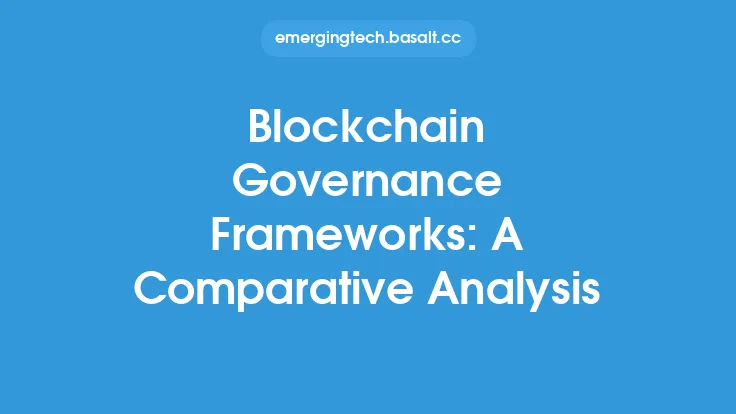 emergingtech.basalt.cc

Blockchain Governance Frameworks: A Comparative Analysis